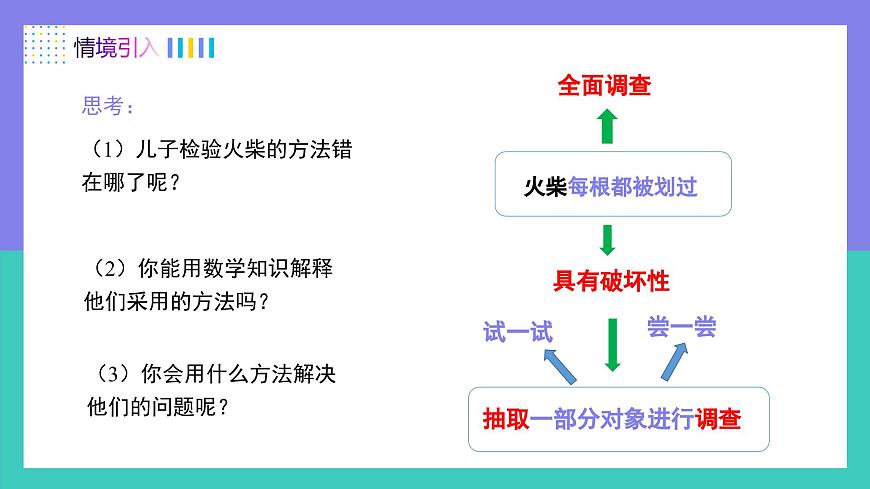 情境引入

思考：

（1）儿子检验火柴的方法错在哪了呢？

（2）你能用数学知识解释他们采用的方法吗？

（3）你会用什么方法解决他们的问题呢？

全面调查

火柴每根都被划过

具有破坏性

试一试

尝一尝

抽取一部分对象进行调查